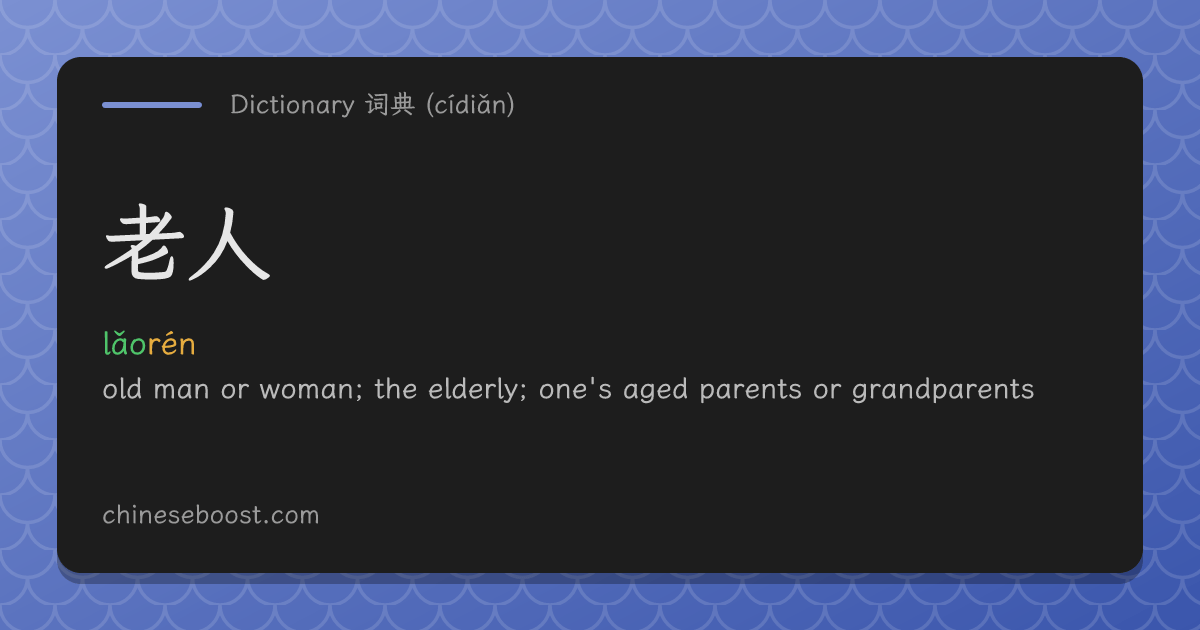 Dictionary 词典 (cídiǎn)

老人

lǎorén

old man or woman; the elderly; one's aged parents or grandparents

chineseboost.com